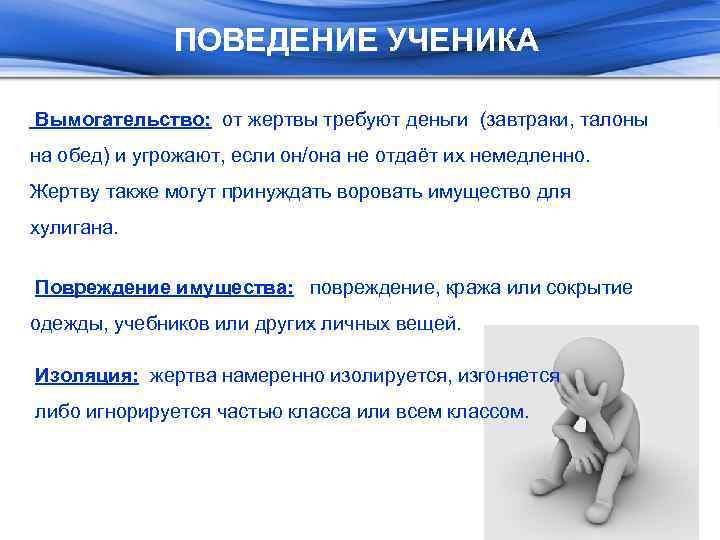 ПОВЕДЕНИЕ УЧЕНИКА

Вымогательство: от жертвы требуют деньги (завтраки, талоны на обед) и угрожают, если он/она не отдаёт их немедленно. Жертву также могут принуждать воровать имущество для хулигана.

Повреждение имущества: повреждение, кража или сокрытие одежды, учебников или других личных вещей.

Изоляция: жертва намеренно изолируется, изгоняется либо игнорируется частью класса или всем классом.